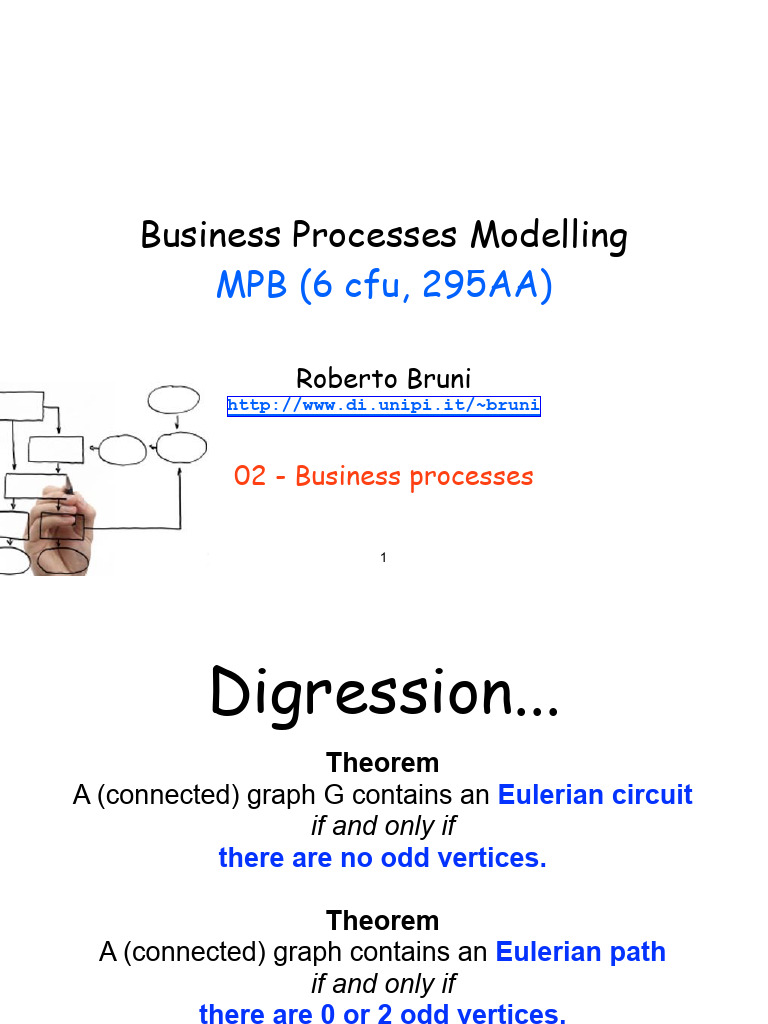 Business Processes Modelling
MPB (6 cfu, 295AA)

Roberto Bruni
http://www.di.unipi.it/~bruni

02 - Business processes

1

Digression...

Theorem
A (connected) graph G contains an Eulerian circuit
if and only if
there are no odd vertices.

Theorem
A (connected) graph contains an Eulerian path
if and only if
there are 0 or 2 odd vertices.